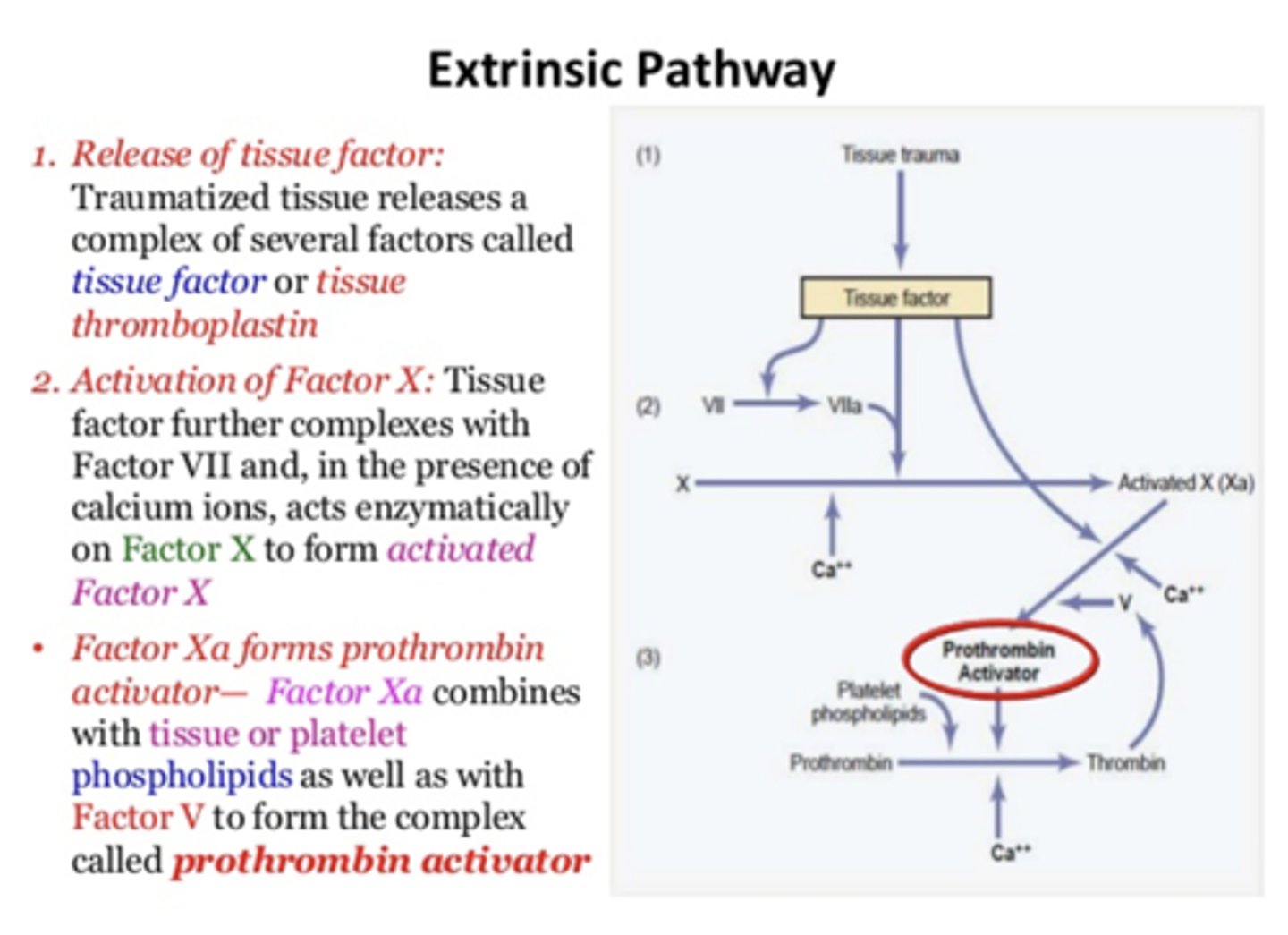 Extrinsic Pathway

1. Release of tissue factor: Traumatized tissue releases a complex of several factors called tissue factor or tissue thromboplastin

2. Activation of Factor X: Tissue factor further complexes with Factor VII and, in the presence of calcium ions, acts enzymatically on Factor X to form activated Factor X

• Factor Xa forms prothrombin activator— Factor Xa combines with tissue or platelet phospholipids as well as with Factor V to form the complex called prothrombin activator

(1) Tissue trauma

Tissue factor

(2) VII VIIa

X Activated X (Xa)

$Ca^{++}$

V $Ca^{++}$

(3) Prothrombin Activator

Platelet phospholipids

Prothrombin Thrombin

$Ca^{++}$